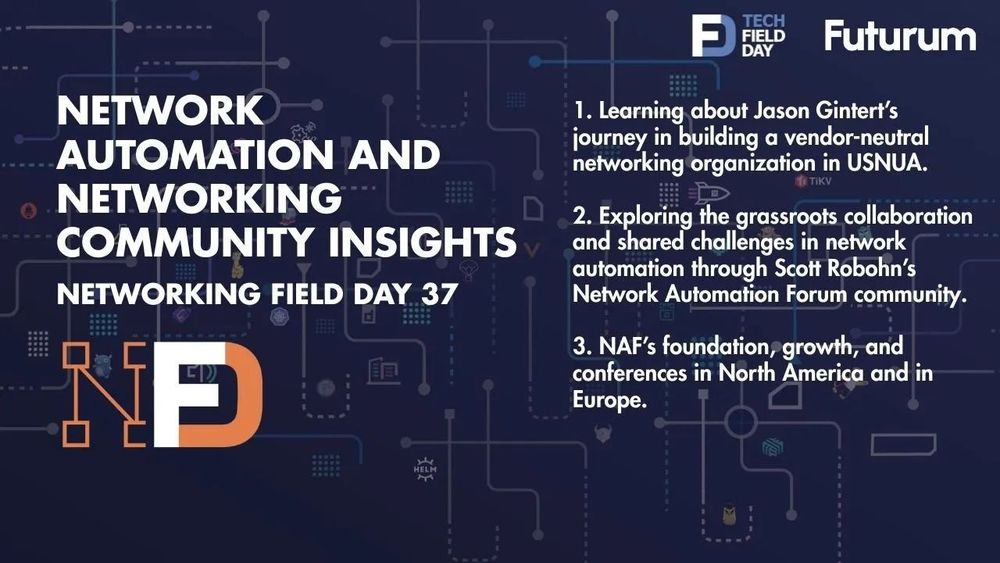 TECH FIELD DAY

Futurum

NETWORK AUTOMATION AND NETWORKING COMMUNITY INSIGHTS

NETWORKING FIELD DAY 37

NFD

1. Learning about Jason Gintert's journey in building a vendor-neutral networking organization in USNUA.

2. Exploring the grassroots collaboration and shared challenges in network automation through Scott Robohn's Network Automation Forum community.

3. NAF's foundation, growth, and conferences in North America and in Europe.

TiKV

HELM